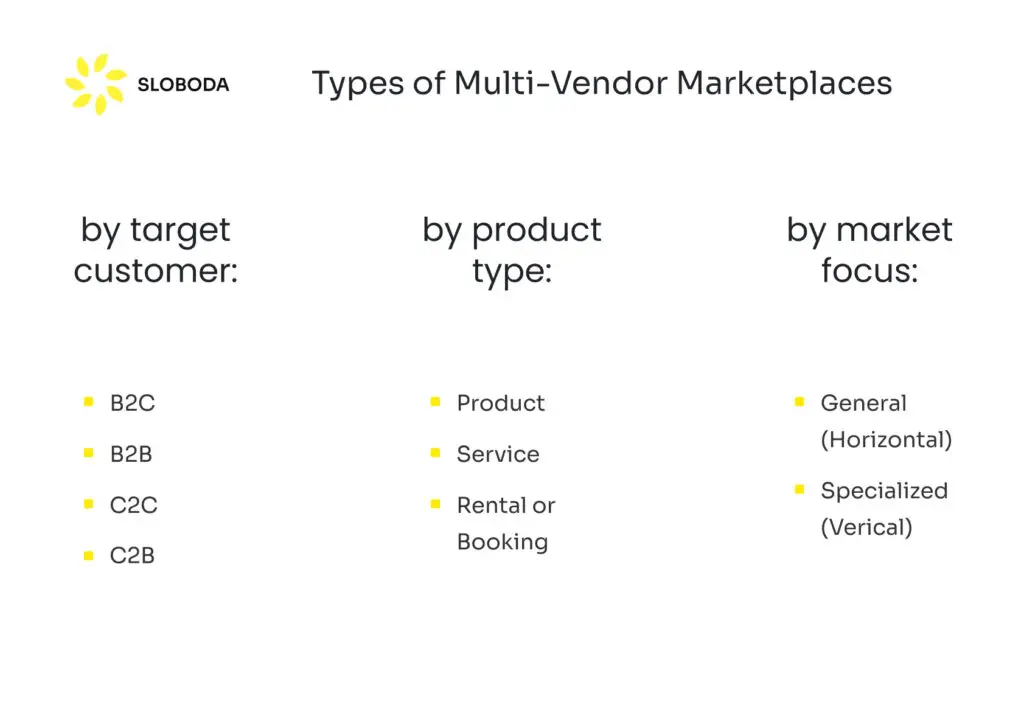 SLOBODA

Types of Multi-Vendor Marketplaces

by target customer:

- B2C
- B2B
- C2C
- C2B

by product type:

- Product
- Service
- Rental or Booking

by market focus:

- General (Horizontal)
- Specialized (Verical)